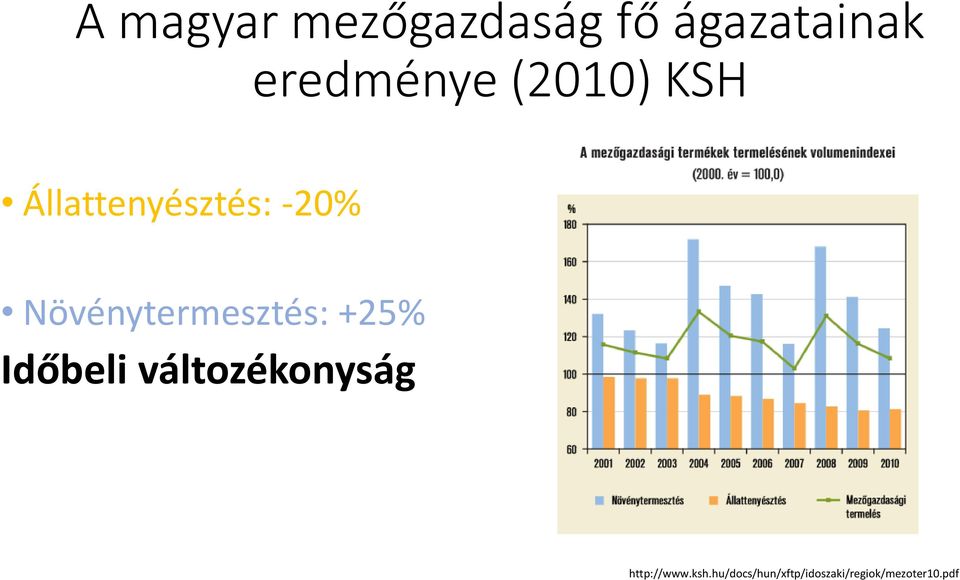 A magyar mezőgazdaság fő ágazatainak eredménye (2010) KSH

• Állattenyésztés: -20%

• Növénytermesztés: +25%

Időbeli változékonyság

A mezőgazdasági termékek termelésének volumenindexei
(2000. év = 100,0)

%
180
160
140
120
100
80
60

2001 2002 2003 2004 2005 2006 2007 2008 2009 2010

Növénytermesztés
Állattenyésztés
Mezőgazdasági termelés

http://www.ksh.hu/docs/hun/xftp/idoszaki/regiok/mezoter10.pdf